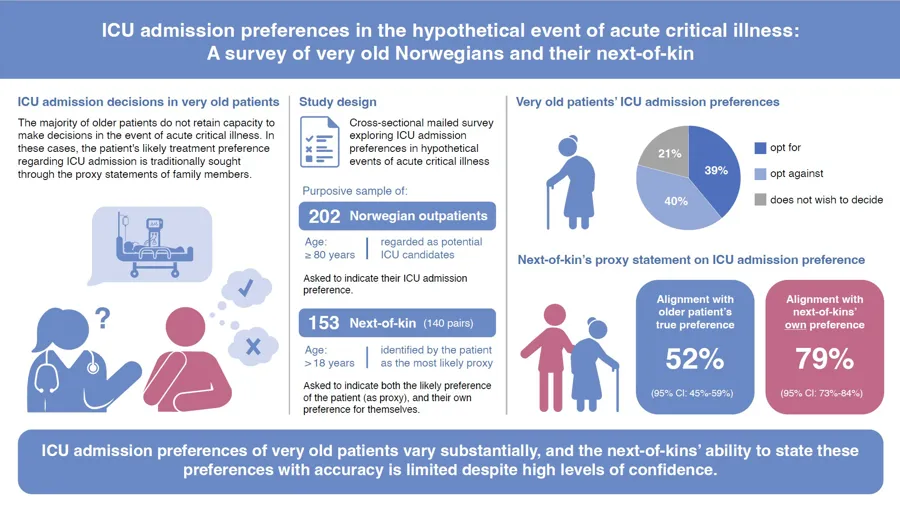 ICU admission preferences in the hypothetical event of acute critical illness: A survey of very old Norwegians and their next-of-kin

ICU admission decisions in very old patients

The majority of older patients do not retain capacity to make decisions in the event of acute critical illness. In these cases, the patient's likely treatment preference regarding ICU admission is traditionally sought through the proxy statements of family members.

?

Study design

Cross-sectional mailed survey exploring ICU admission preferences in hypothetical events of acute critical illness

Purposive sample of:

202 Norwegian outpatients

Age: ≥ 80 years

regarded as potential ICU candidates

Asked to indicate their ICU admission preference.

153 Next-of-kin (140 pairs)

Age: > 18 years

identified by the patient as the most likely proxy

Asked to indicate both the likely preference of the patient (as proxy), and their own preference for themselves.

Very old patients' ICU admission preferences

21%

39%

40%

opt for

opt against

does not wish to decide

Next-of-kin's proxy statement on ICU admission preference

Alignment with older patient's true preference

52%

(95% CI: 45%-59%)

Alignment with next-of-kins' own preference

79%

(95% CI: 73%-84%)

ICU admission preferences of very old patients vary substantially, and the next-of-kins' ability to state these preferences with accuracy is limited despite high levels of confidence.